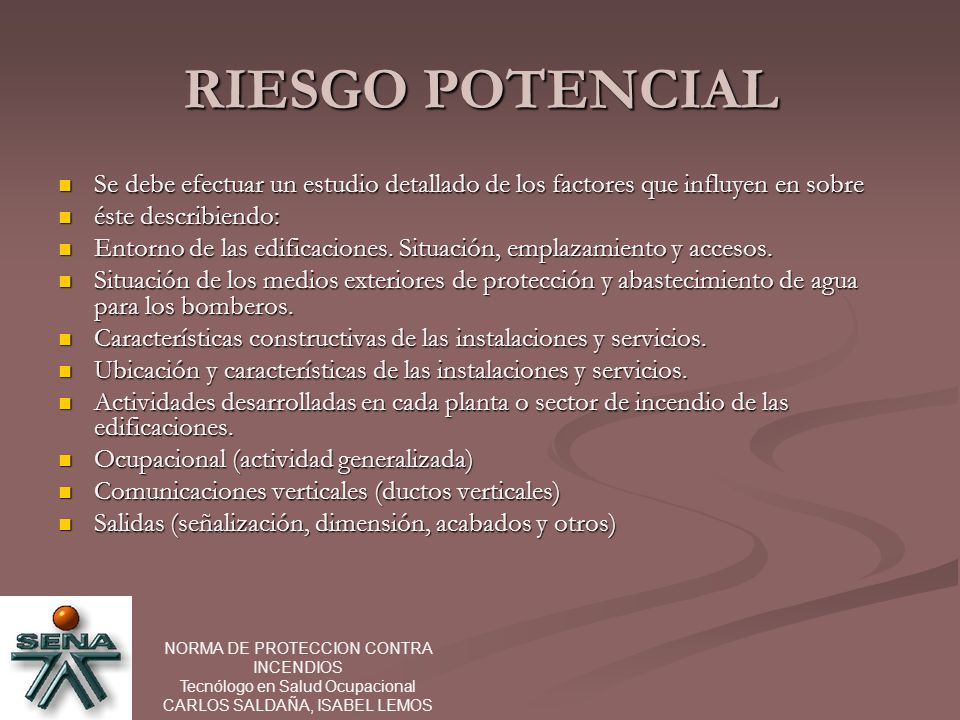 RIESGO POTENCIAL

- Se debe efectuar un estudio detallado de los factores que influyen en sobre
- éste describiendo:
- Entorno de las edificaciones. Situación, emplazamiento y accesos.
- Situación de los medios exteriores de protección y abastecimiento de agua para los bomberos.
- Características constructivas de las instalaciones y servicios.
- Ubicación y características de las instalaciones y servicios.
- Actividades desarrolladas en cada planta o sector de incendio de las edificaciones.
- Ocupacional (actividad generalizada)
- Comunicaciones verticales (ductos verticales)
- Salidas (señalización, dimensión, acabados y otros)

SENA

NORMA DE PROTECCION CONTRA INCENDIOS
Tecnólogo en Salud Ocupacional
CARLOS SALDAÑA, ISABEL LEMOS